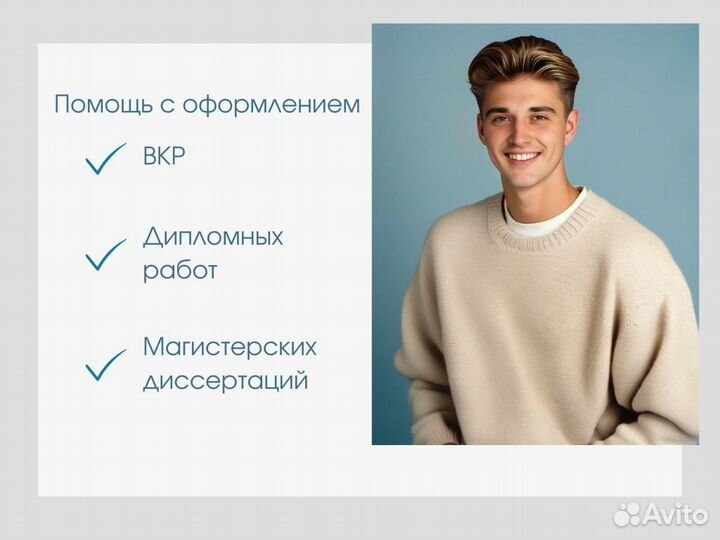 Помощь с оформлением

ВКР

Дипломных работ

Магистерских диссертаций

Avito